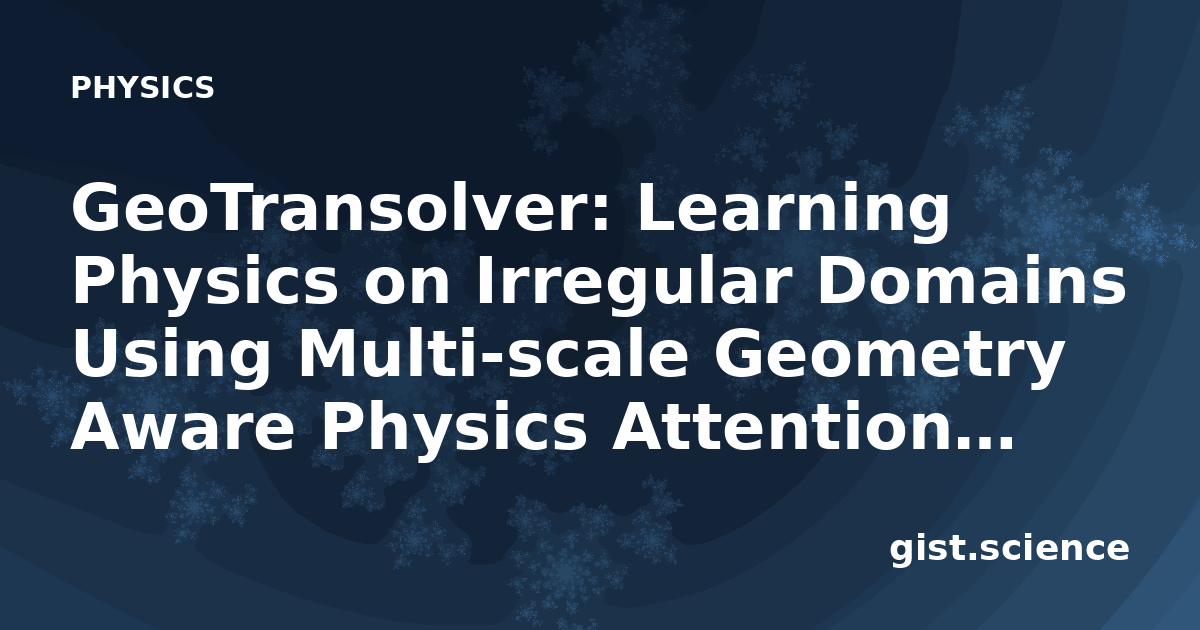 PHYSICS

GeoTransolver: Learning Physics on Irregular Domains Using Multi-scale Geometry Aware Physics Attention…

gist.science